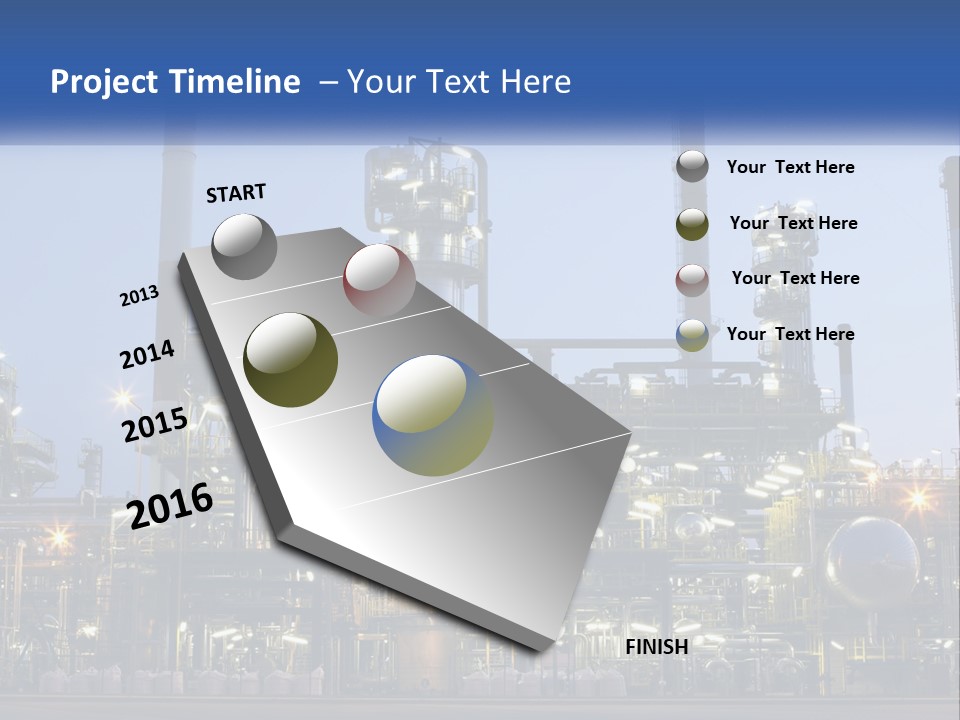 Project Timeline – Your Text Here

START

2013

2014

2015

2016

FINISH

Your Text Here

Your Text Here

Your Text Here

Your Text Here